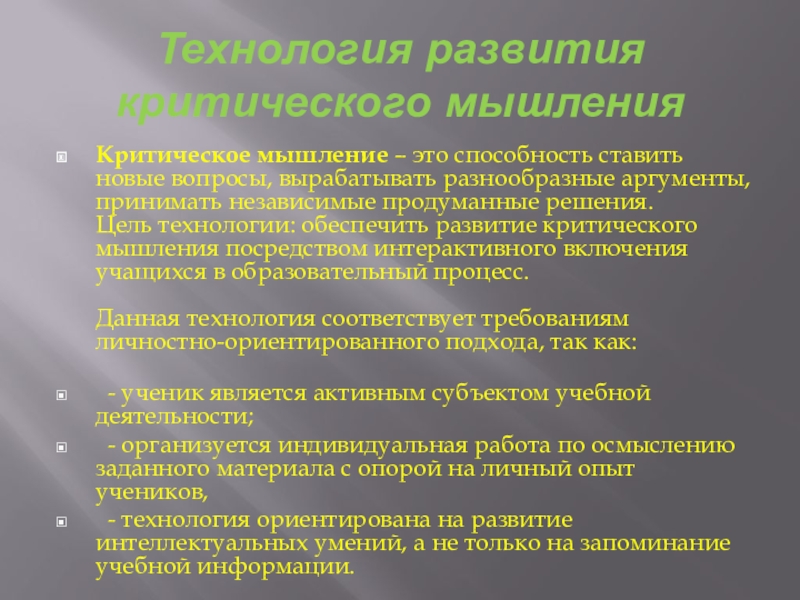 Технология развития критического мышления

Критическое мышление – это способность ставить новые вопросы, вырабатывать разнообразные аргументы, принимать независимые продуманные решения.
Цель технологии: обеспечить развитие критического мышления посредством интерактивного включения учащихся в образовательный процесс.

Данная технология соответствует требованиям личностно-ориентированного подхода, так как:

- ученик является активным субъектом учебной деятельности;
- организуется индивидуальная работа по осмыслению заданного материала с опорой на личный опыт учеников,
- технология ориентирована на развитие интеллектуальных умений, а не только на запоминание учебной информации.